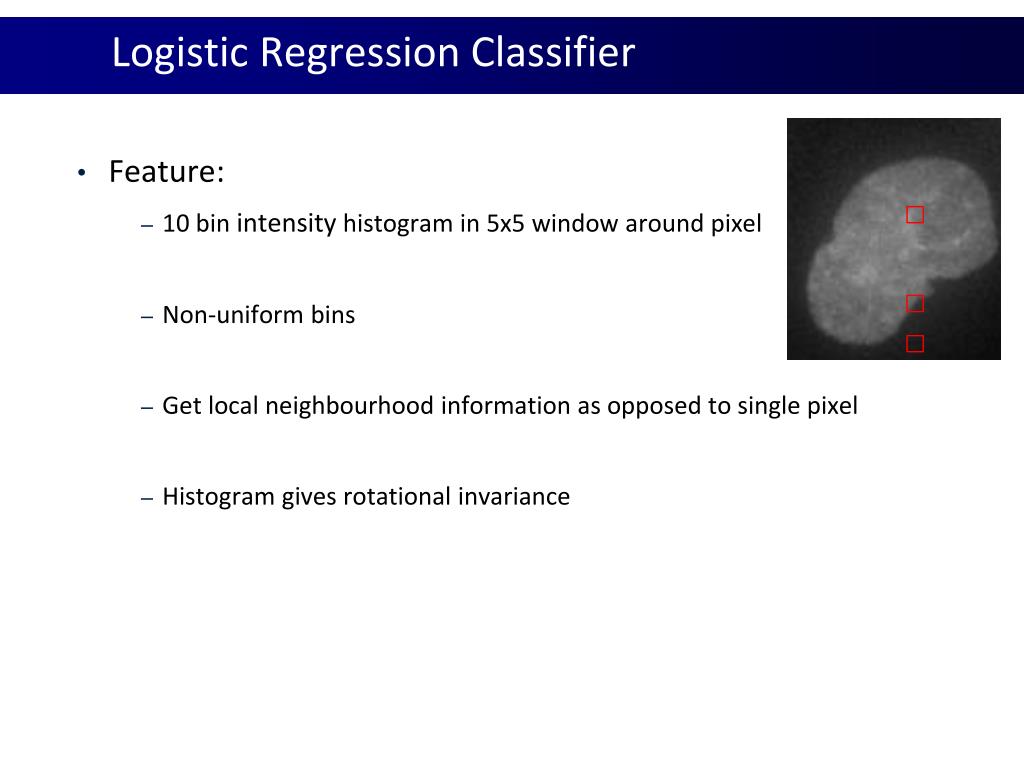 Logistic Regression Classifier

• Feature:
– 10 bin intensity histogram in 5x5 window around pixel

– Non-uniform bins

– Get local neighbourhood information as opposed to single pixel

– Histogram gives rotational invariance